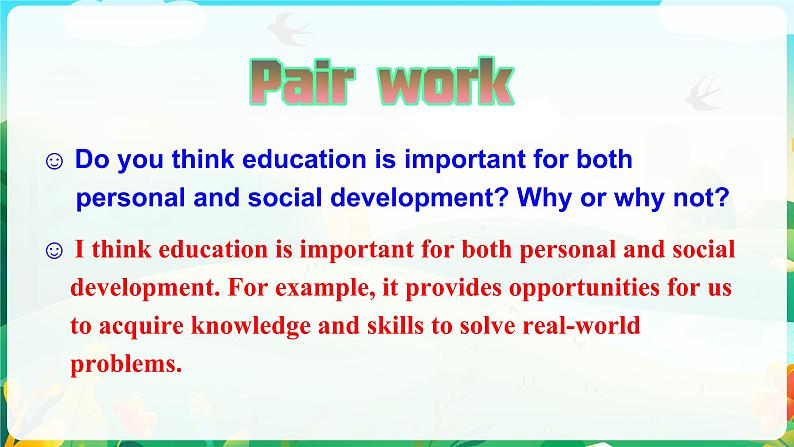 Pair work

☺ Do you think education is important for both personal and social development? Why or why not?

☺ I think education is important for both personal and social development. For example, it provides opportunities for us to acquire knowledge and skills to solve real-world problems.